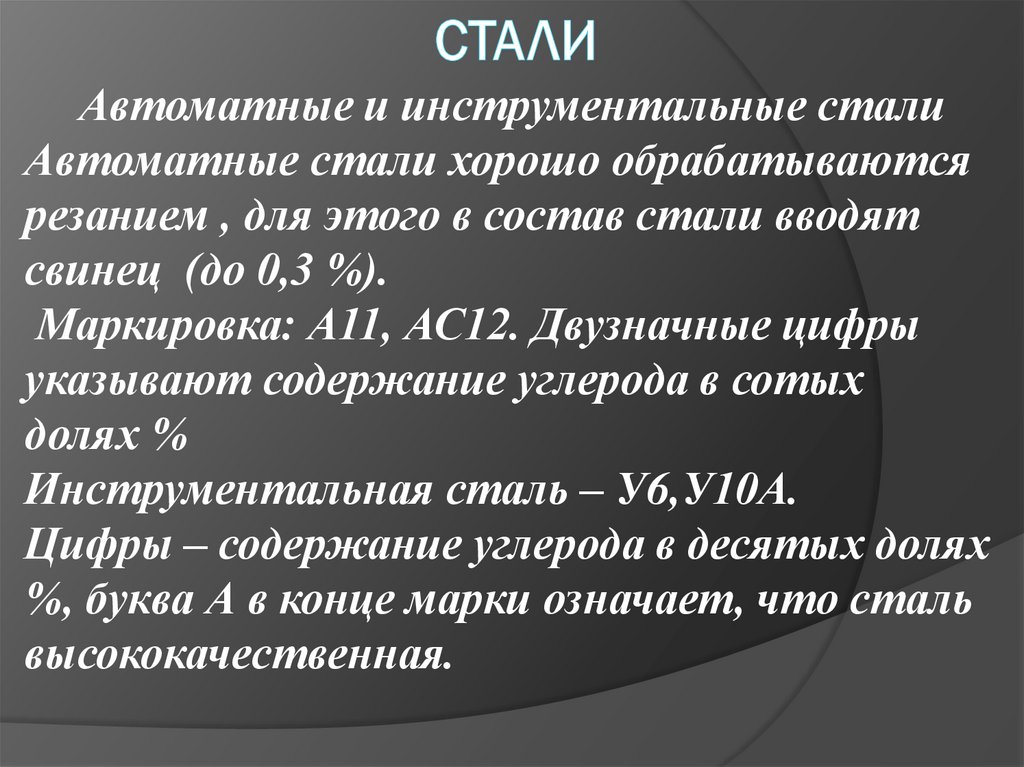 СТАЛИ

Автоматные и инструментальные стали
Автоматные стали хорошо обрабатываются резанием , для этого в состав стали вводят свинец (до 0,3 %).
Маркировка: А11, АС12. Двузначные цифры указывают содержание углерода в сотых долях %
Инструментальная сталь – У6,У10А.
Цифры – содержание углерода в десятых долях %, буква А в конце марки означает, что сталь высококачественная.